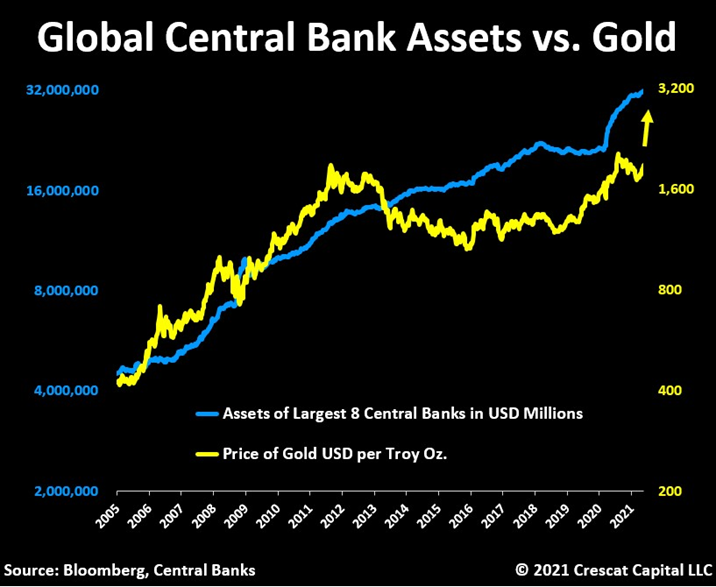 Global Central Bank Assets vs. Gold

32,000,000
16,000,000
8,000,000
4,000,000
2,000,000

3,200
1,600
800
400
200

Assets of Largest 8 Central Banks in USD Millions
Price of Gold USD per Troy Oz.

2005 2006 2007 2008 2009 2010 2011 2012 2013 2014 2015 2016 2017 2018 2019 2020 2021

Source: Bloomberg, Central Banks
© 2021 Crescat Capital LLC